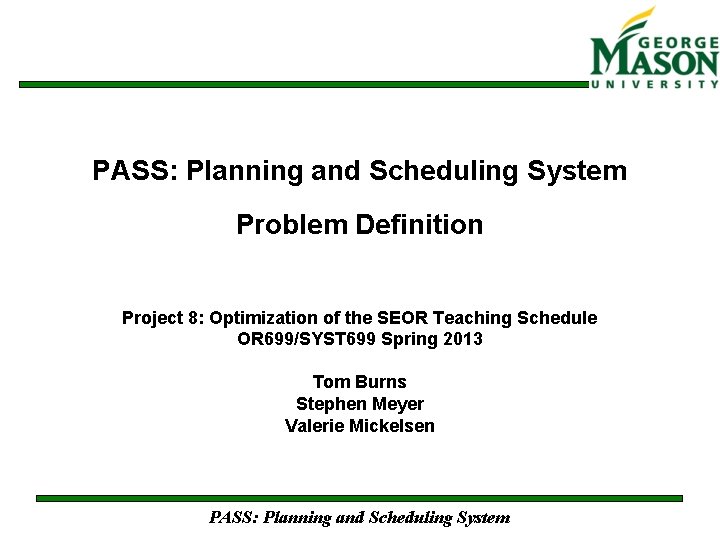 GEORGE MASON UNIVERSITY

PASS: Planning and Scheduling System

Problem Definition

Project 8: Optimization of the SEOR Teaching Schedule
OR699/SYST699 Spring 2013

Tom Burns
Stephen Meyer
Valerie Mickelsen

PASS: Planning and Scheduling System